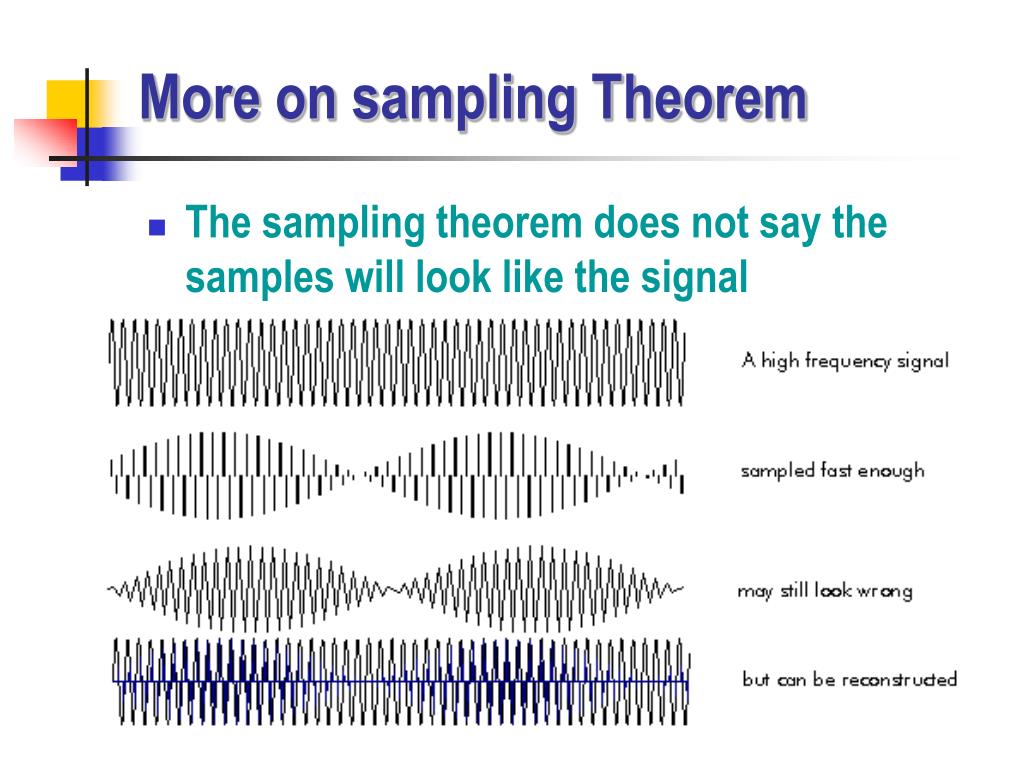 More on sampling Theorem

The sampling theorem does not say the samples will look like the signal

A high frequency signal

sampled fast enough

may still look wrong

but can be reconstructed